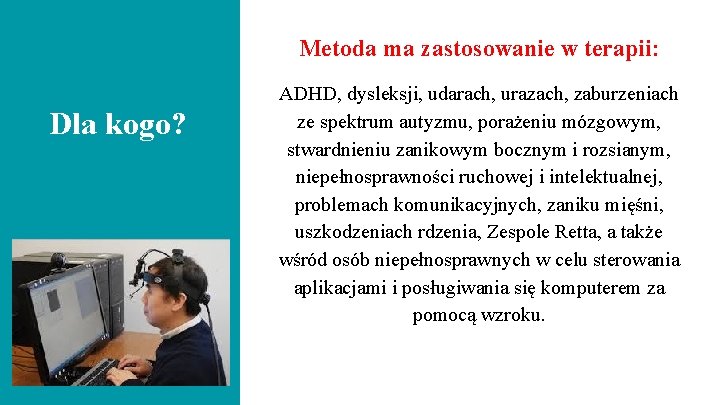 Dla kogo?

Metoda ma zastosowanie w terapii:

ADHD, dysleksji, udarach, urazach, zaburzeniach ze spektrum autyzmu, porażeniu mózgowym, stwardnieniu zanikowym bocznym i rozsianym, niepełnosprawności ruchowej i intelektualnej, problemach komunikacyjnych, zaniku mięśni, uszkodzeniach rdzenia, Zespole Retta, a także wśród osób niepełnosprawnych w celu sterowania aplikacjami i posługiwania się komputerem za pomocą wzroku.